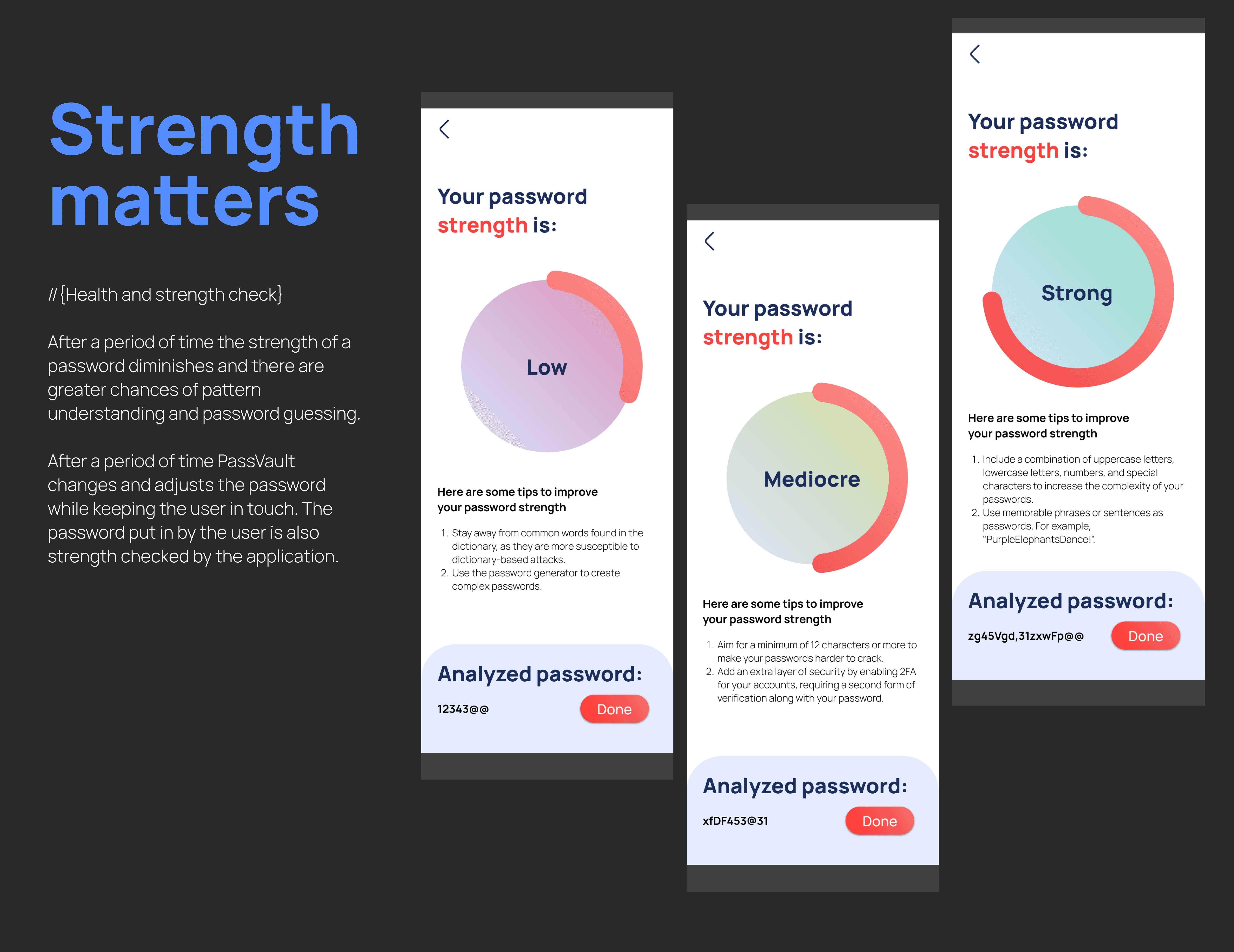 Strength matters

// {Health and strength check}

After a period of time the strength of a password diminishes and there are greater chances of pattern understanding and password guessing.

After a period of time PassVault changes and adjusts the password while keeping the user in touch. The password put in by the user is also strength checked by the application.

Your password strength is:

Low

Here are some tips to improve your password strength

1. Stay away from common words found in the dictionary, as they are more susceptible to dictionary-based attacks.
2. Use the password generator to create complex passwords.

Analyzed password:

12343@@

Done

Your password strength is:

Mediocre

Here are some tips to improve your password strength

1. Aim for a minimum of 12 characters or more to make your passwords harder to crack.
2. Add an extra layer of security by enabling 2FA for your accounts, requiring a second form of verification along with your password.

Analyzed password:

xfDF453@31

Done

Your password strength is:

Strong

Here are some tips to improve your password strength

1. Include a combination of uppercase letters, lowercase letters, numbers, and special characters to increase the complexity of your passwords.
2. Use memorable phrases or sentences as passwords. For example, "PurpleElephantsDance!".

Analyzed password:

zg45Vgd,31zxwFp@@

Done